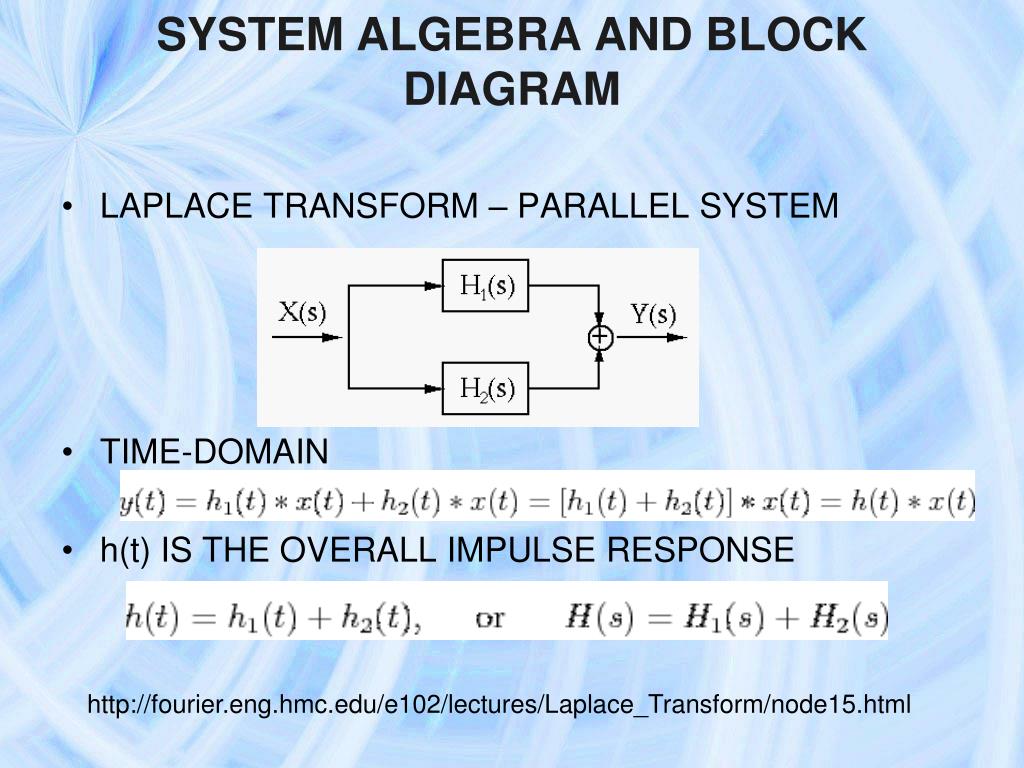 SYSTEM ALGEBRA AND BLOCK DIAGRAM

• LAPLACE TRANSFORM – PARALLEL SYSTEM

X(s)

$H_1(s)$

$H_2(s)$

+

Y(s)

• TIME-DOMAIN

$y(t) = h_1(t) * x(t) + h_2(t) * x(t) = [h_1(t) + h_2(t)] * x(t) = h(t) * x(t)$

• h(t) IS THE OVERALL IMPULSE RESPONSE

$h(t) = h_1(t) + h_2(t),$ or $H(s) = H_1(s) + H_2(s)$

http://fourier.eng.hmc.edu/e102/lectures/Laplace_Transform/node15.html